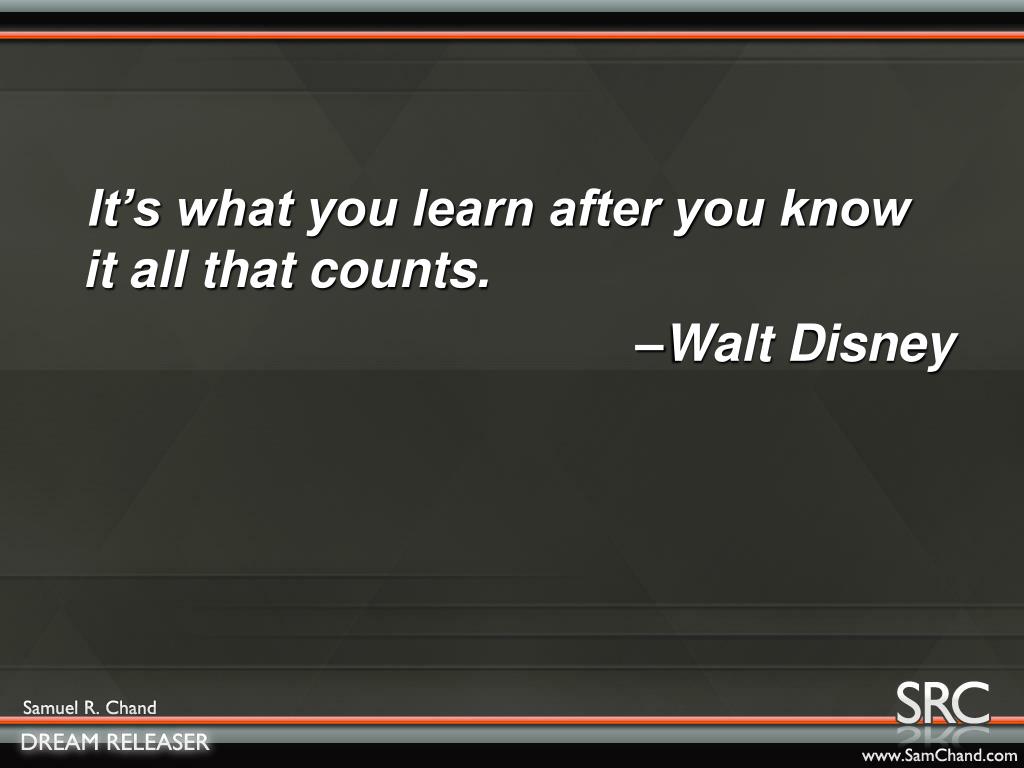 It’s what you learn after you know it all that counts.

–Walt Disney

Samuel R. Chand
DREAM RELEASER

SRC
www.SamChand.com